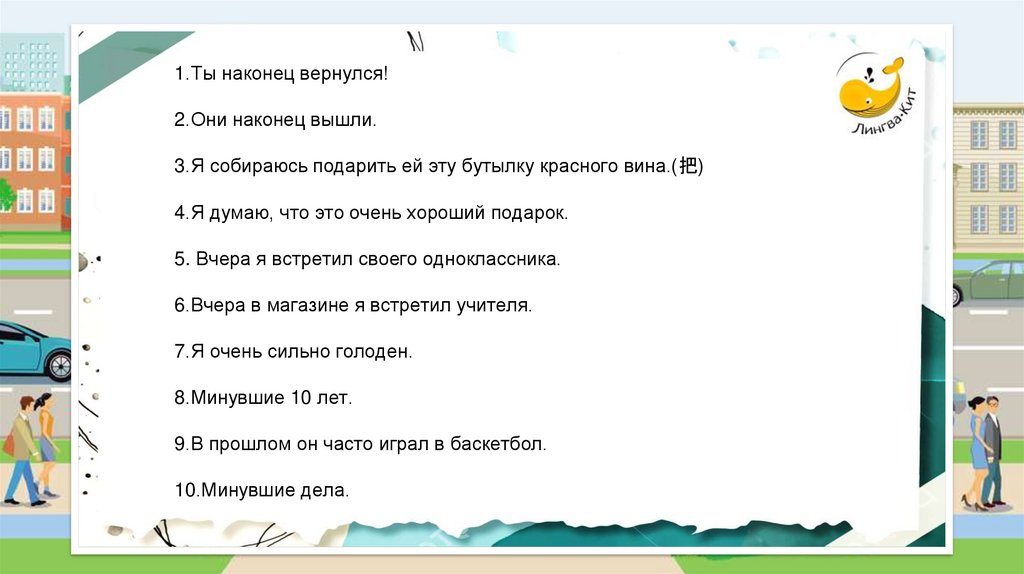 1.Ты наконец вернулся!

2.Они наконец вышли.

3.Я собираюсь подарить ей эту бутылку красного вина.(把)

4.Я думаю, что это очень хороший подарок.

5. Вчера я встретил своего одноклассника.

6.Вчера в магазине я встретил учителя.

7.Я очень сильно голоден.

8.Минувшие 10 лет.

9.В прошлом он часто играл в баскетбол.

10.Минувшие дела.

Лингва-Кит